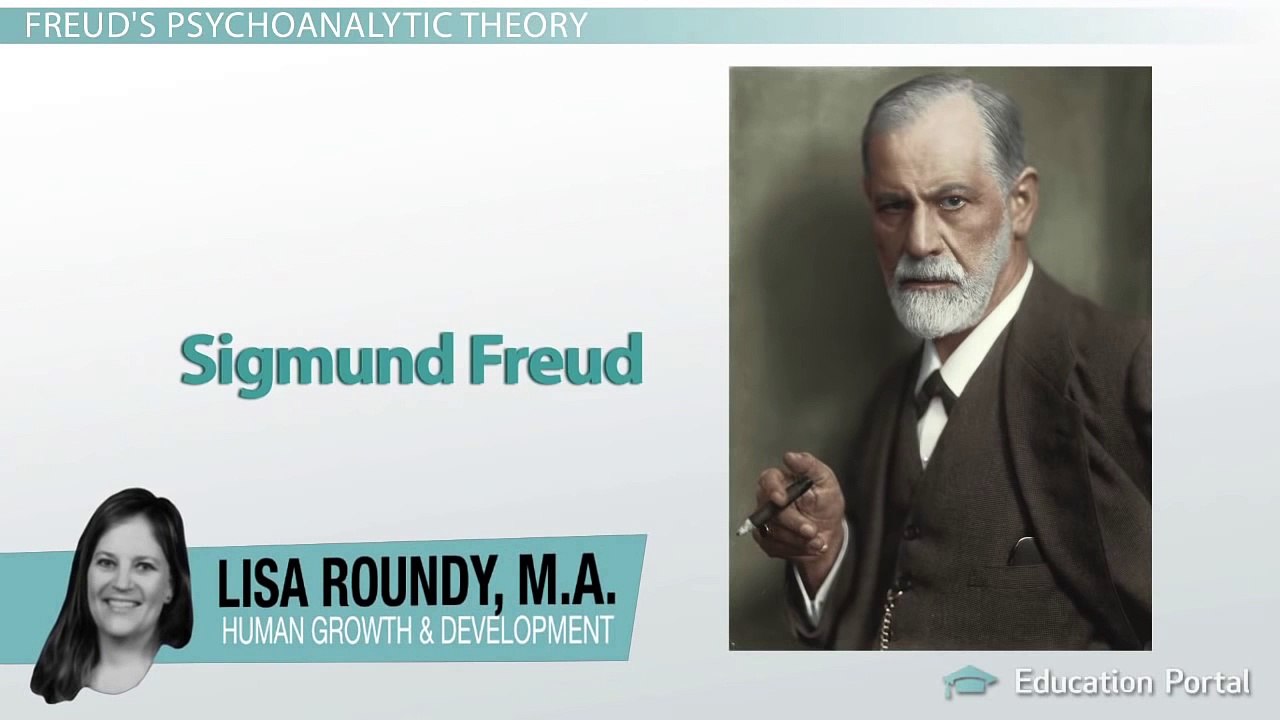 FREUD'S PSYCHOANALYTIC THEORY

Sigmund Freud

LISA ROUNDY, M.A.
HUMAN GROWTH & DEVELOPMENT

Education Portal